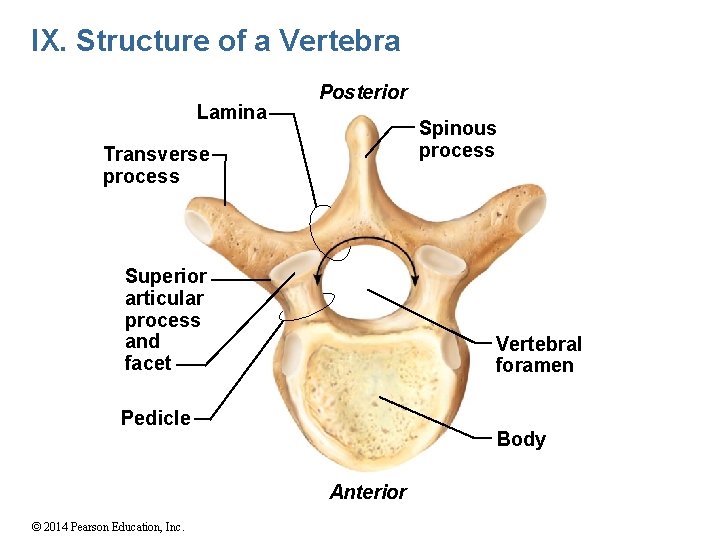 IX. Structure of a Vertebra

Posterior

Lamina

Spinous process

Transverse process

Superior articular process and facet

Vertebral foramen

Pedicle

Body

Anterior

© 2014 Pearson Education, Inc.